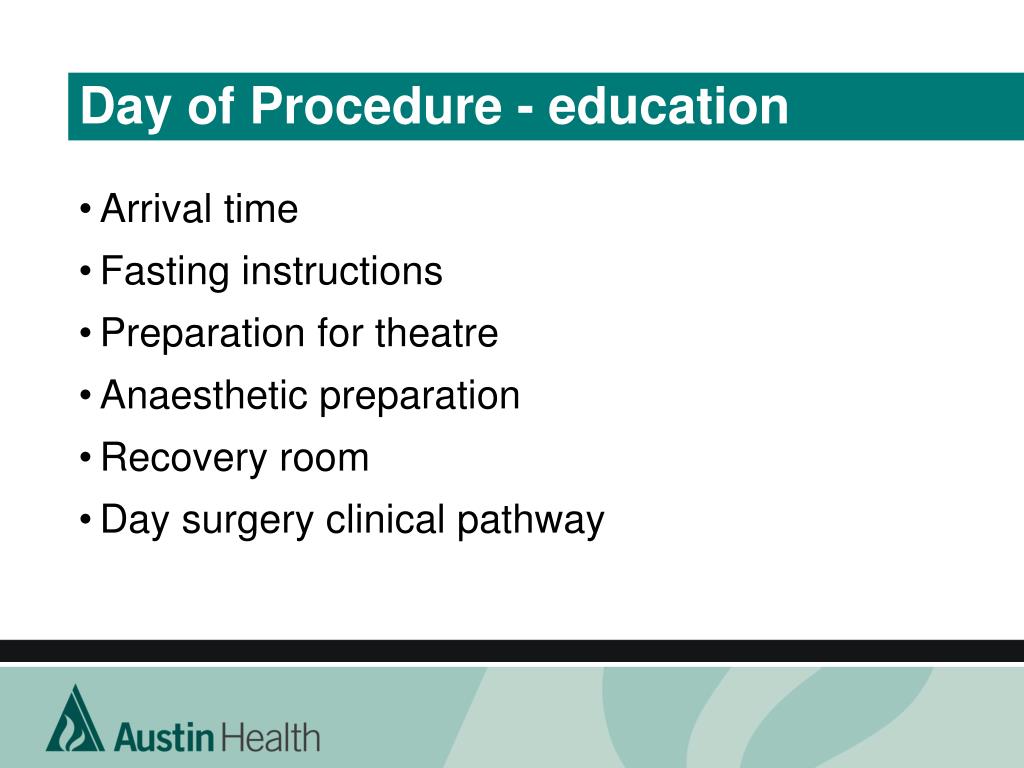 Day of Procedure - education

• Arrival time
• Fasting instructions
• Preparation for theatre
• Anaesthetic preparation
• Recovery room
• Day surgery clinical pathway

Austin Health